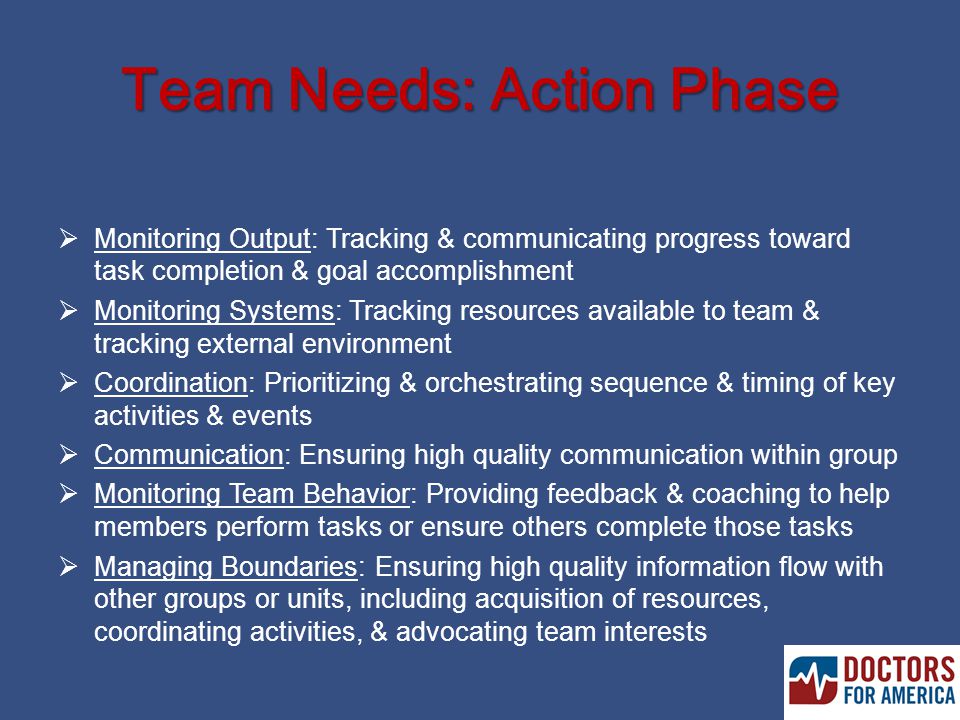 Team Needs: Action Phase

➢ Monitoring Output: Tracking & communicating progress toward task completion & goal accomplishment

➢ Monitoring Systems: Tracking resources available to team & tracking external environment

➢ Coordination: Prioritizing & orchestrating sequence & timing of key activities & events

➢ Communication: Ensuring high quality communication within group

➢ Monitoring Team Behavior: Providing feedback & coaching to help members perform tasks or ensure others complete those tasks

➢ Managing Boundaries: Ensuring high quality information flow with other groups or units, including acquisition of resources, coordinating activities, & advocating team interests

DOCTORS FOR AMERICA